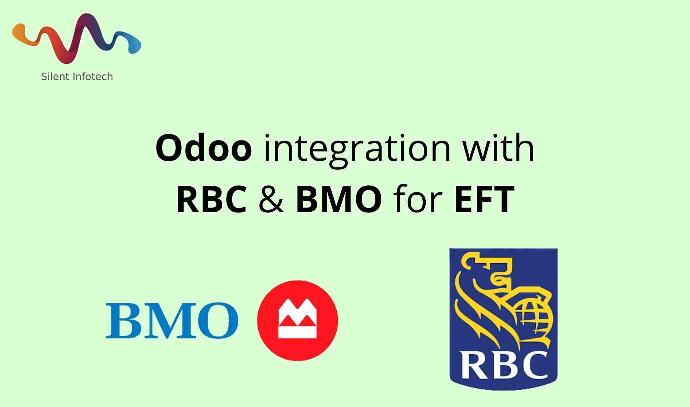 Silent Infotech

Odoo integration with RBC & BMO for EFT

BMO

RBC